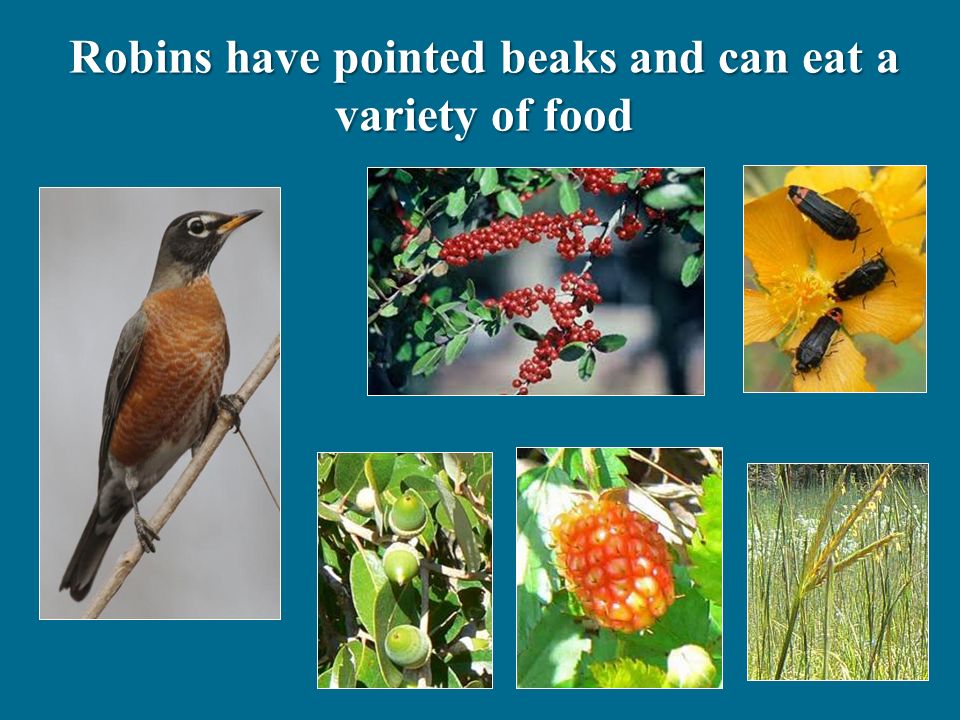 Robins have pointed beaks and can eat a variety of food